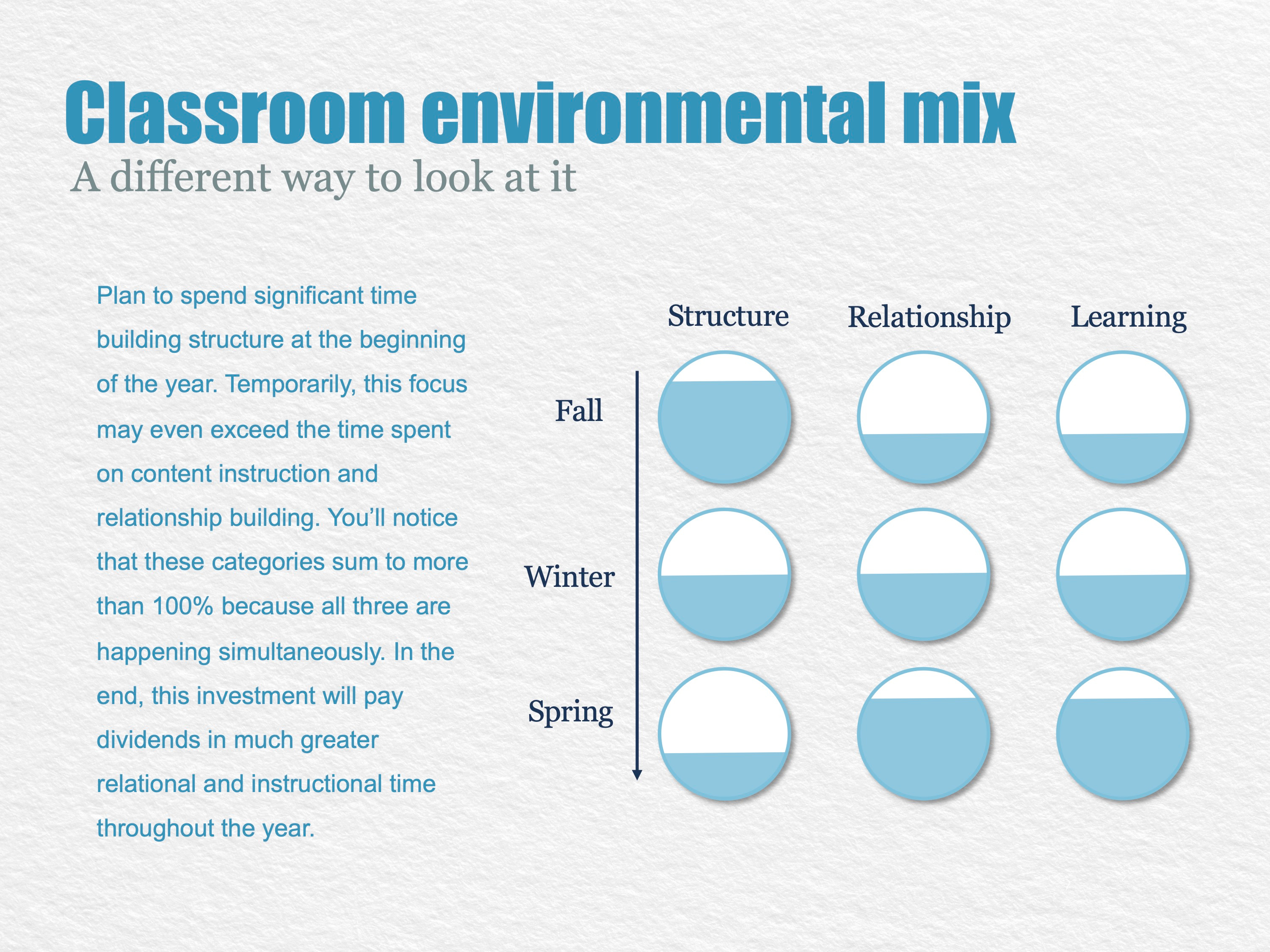 Classroom environmental mix
A different way to look at it

Plan to spend significant time building structure at the beginning of the year. Temporarily, this focus may even exceed the time spent on content instruction and relationship building. You'll notice that these categories sum to more than 100% because all three are happening simultaneously. In the end, this investment will pay dividends in much greater relational and instructional time throughout the year.

Structure Relationship Learning

Fall

Winter

Spring